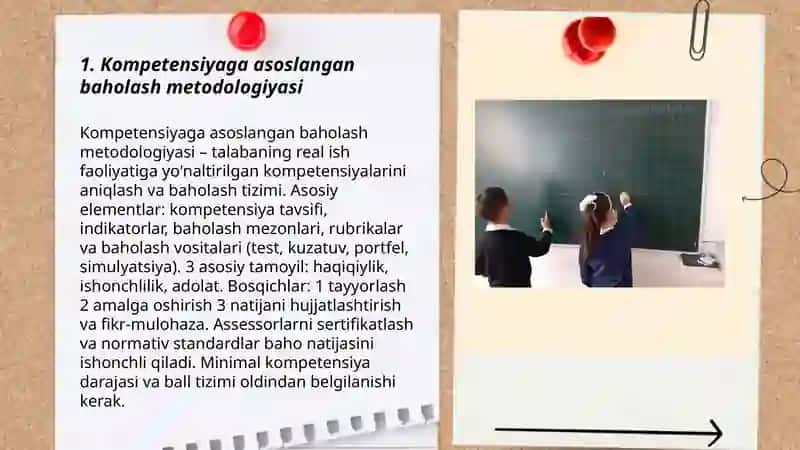 1. Kompetensiyaga asoslangan baholash metodologiyasi

Kompetensiyaga asoslangan baholash metodologiyasi – talabaning real ish faoliyatiga yo'naltirilgan kompetensiyalarini aniqlash va baholash tizimi. Asosiy elementlar: kompetensiya tavsifi, indikatorlar, baholash mezonlari, rubrikalar va baholash vositalari (test, kuzatuv, portfel, simulyatsiya). 3 asosiy tamoyil: haqiqiylik, ishonchlilik, adolat. Bosqichlar: 1 tayyorlash 2 amalga oshirish 3 natijani hujjatlashtirish va fikr-mulohaza. Assessorlarni sertifikatlash va normativ standardlar baho natijasini ishonchli qiladi. Minimal kompetensiya darajasi va ball tizimi oldindan belgilanishi kerak.